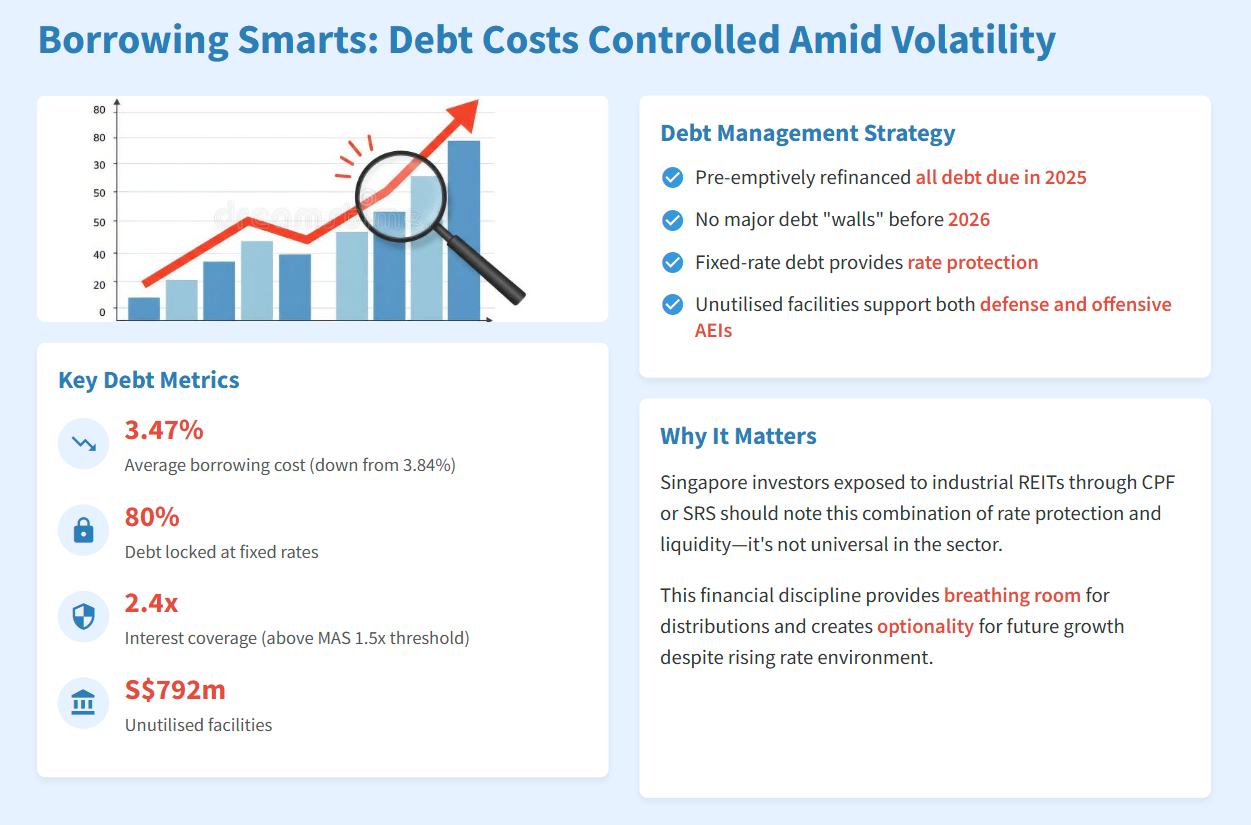 Borrowing Smarts: Debt Costs Controlled Amid Volatility

80
80
30
50
50
40
20
0

Key Debt Metrics

3.47%
Average borrowing cost (down from 3.84%)

80%
Debt locked at fixed rates

2.4x
Interest coverage (above MAS 1.5x threshold)

S$792m
Unutilised facilities

Debt Management Strategy

Pre-emptively refinanced all debt due in 2025

No major debt "walls" before 2026

Fixed-rate debt provides rate protection

Unutilised facilities support both defense and offensive AEIs

Why It Matters

Singapore investors exposed to industrial REITs through CPF or SRS should note this combination of rate protection and liquidity—it's not universal in the sector.

This financial discipline provides breathing room for distributions and creates optionality for future growth despite rising rate environment.